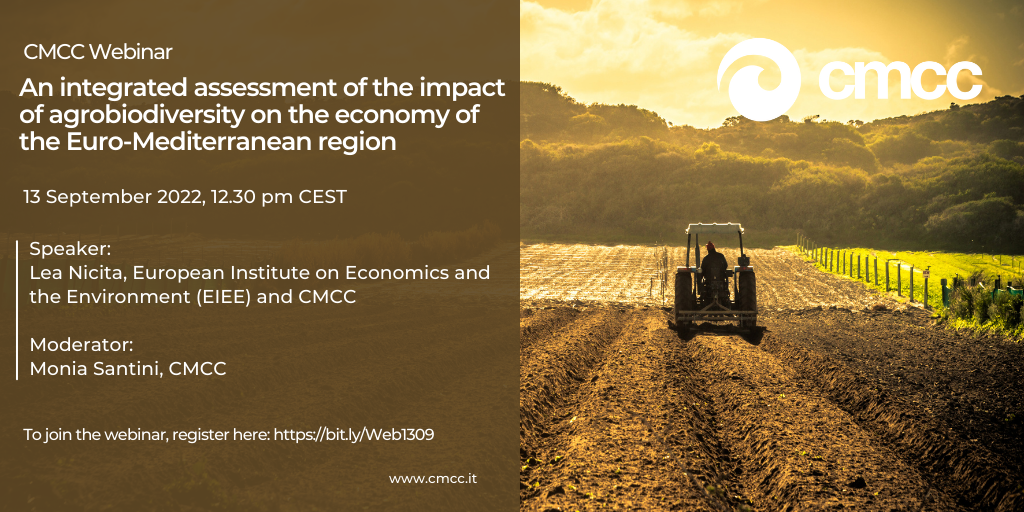 CMCC Webinar

An integrated assessment of the impact of agrobiodiversity on the economy of the Euro-Mediterranean region

13 September 2022, 12.30 pm CEST

Speaker:
Lea Nicita, European Institute on Economics and the Environment (EIEE) and CMCC

Moderator:
Monia Santini, CMCC

To join the webinar, register here: https://bit.ly/Web1309

www.cmcc.it

cmcc